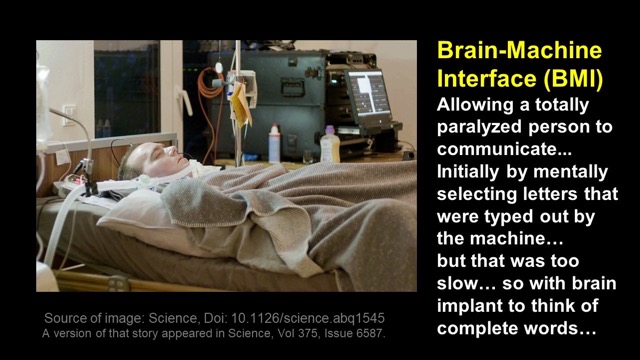 Brain-Machine Interface (BMI)

Allowing a totally paralyzed person to communicate... Initially by mentally selecting letters that were typed out by the machine… but that was too slow… so with brain implant to think of complete words…

Source of image: Science, Doi: 10.1126/science.abq1545
A version of that story appeared in Science, Vol 375, Issue 6587.